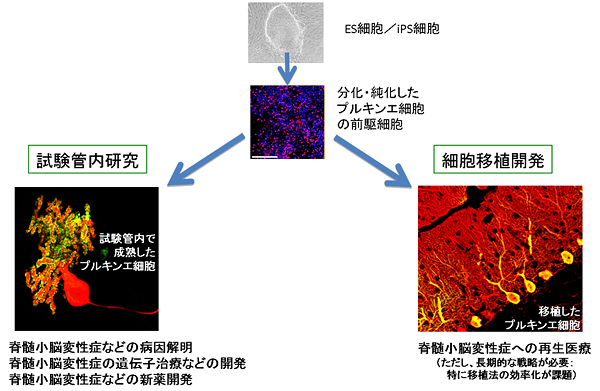 ES細胞／iPS細胞

分化・純化した
プルキンエ細胞
の前駆細胞

試験管内研究

細胞移植開発

試験管内で
成熟した
プルキンエ細胞

移植した
プルキンエ細胞

脊髄小脳変性症などの病因解明
脊髄小脳変性症の遺伝子治療などの開発
脊髄小脳変性症などの新薬開発

脊髄小脳変性症への再生医療
（ただし、長期的な戦略が必要：
特に移植法の効率化が課題）